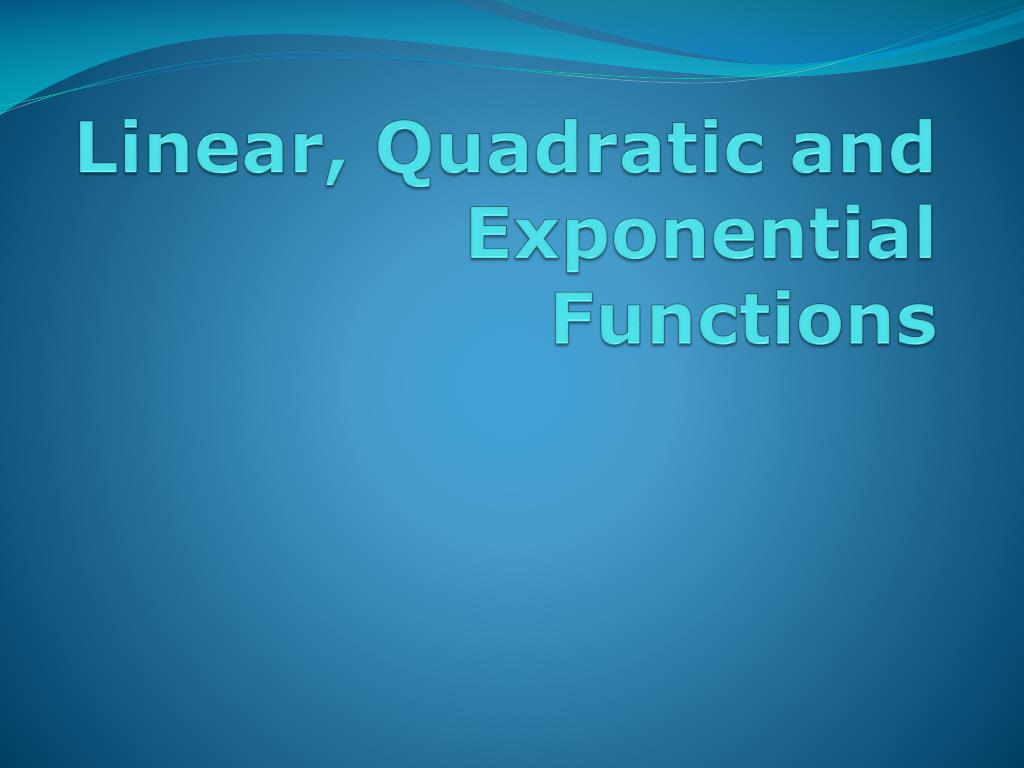 Linear, Quadratic and Exponential Functions